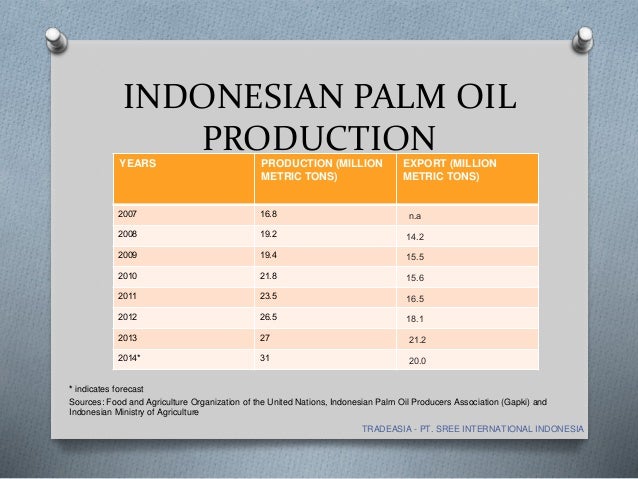 INDONESIAN PALM OIL PRODUCTION

| YEARS | PRODUCTION (MILLION METRIC TONS) | EXPORT (MILLION METRIC TONS) |
|---|---|---|
| 2007 | 16.8 | n.a |
| 2008 | 19.2 | 14.2 |
| 2009 | 19.4 | 15.5 |
| 2010 | 21.8 | 15.6 |
| 2011 | 23.5 | 16.5 |
| 2012 | 26.5 | 18.1 |
| 2013 | 27 | 21.2 |
| 2014* | 31 | 20.0 |

* indicates forecast

Sources: Food and Agriculture Organization of the United Nations, Indonesian Palm Oil Producers Association (Gapki) and Indonesian Ministry of Agriculture

TRADEASIA - PT. SREE INTERNATIONAL INDONESIA